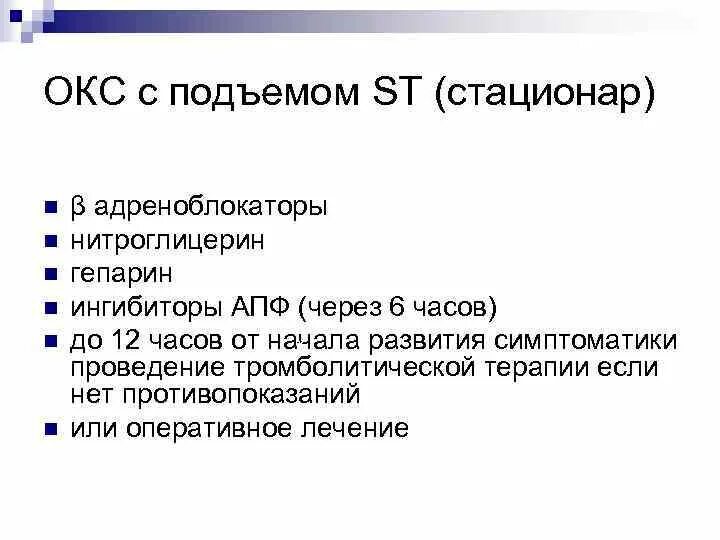 ОКС с подъемом ST (стационар)

β адреноблокаторы
нитроглицерин
гепарин
ингибиторы АПФ (через 6 часов)
до 12 часов от начала развития симптоматики проведение тромболитической терапии если нет противопоказаний
или оперативное лечение